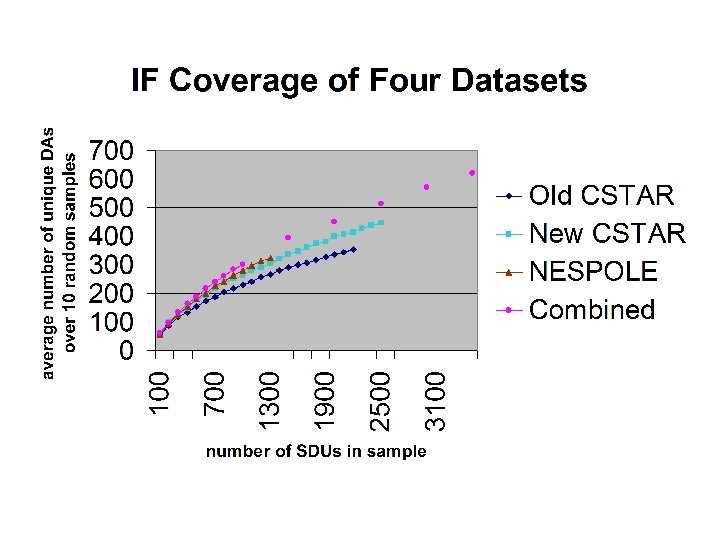 IF Coverage of Four Datasets

average number of unique DAs over 10 random samples

700
600
500
400
300
200
100
0

100
700
1300
1900
2500
3100

number of SDUs in sample

Old CSTAR
New CSTAR
NESPOLE
Combined